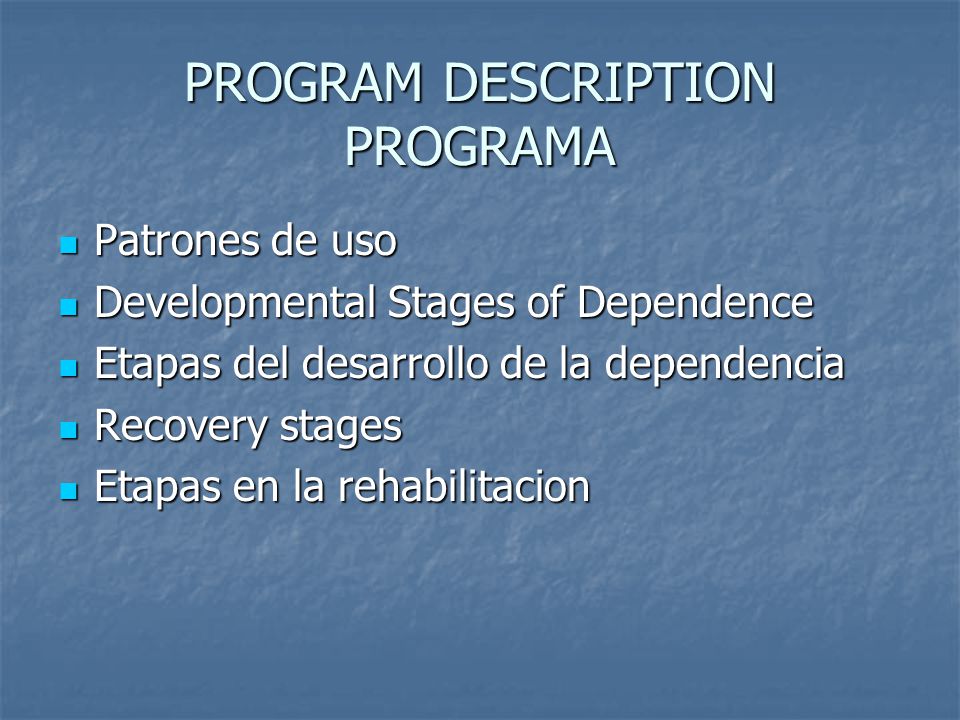 PROGRAM DESCRIPTION
PROGRAMA

- Patrones de uso
- Developmental Stages of Dependence
- Etapas del desarrollo de la dependencia
- Recovery stages
- Etapas en la rehabilitacion